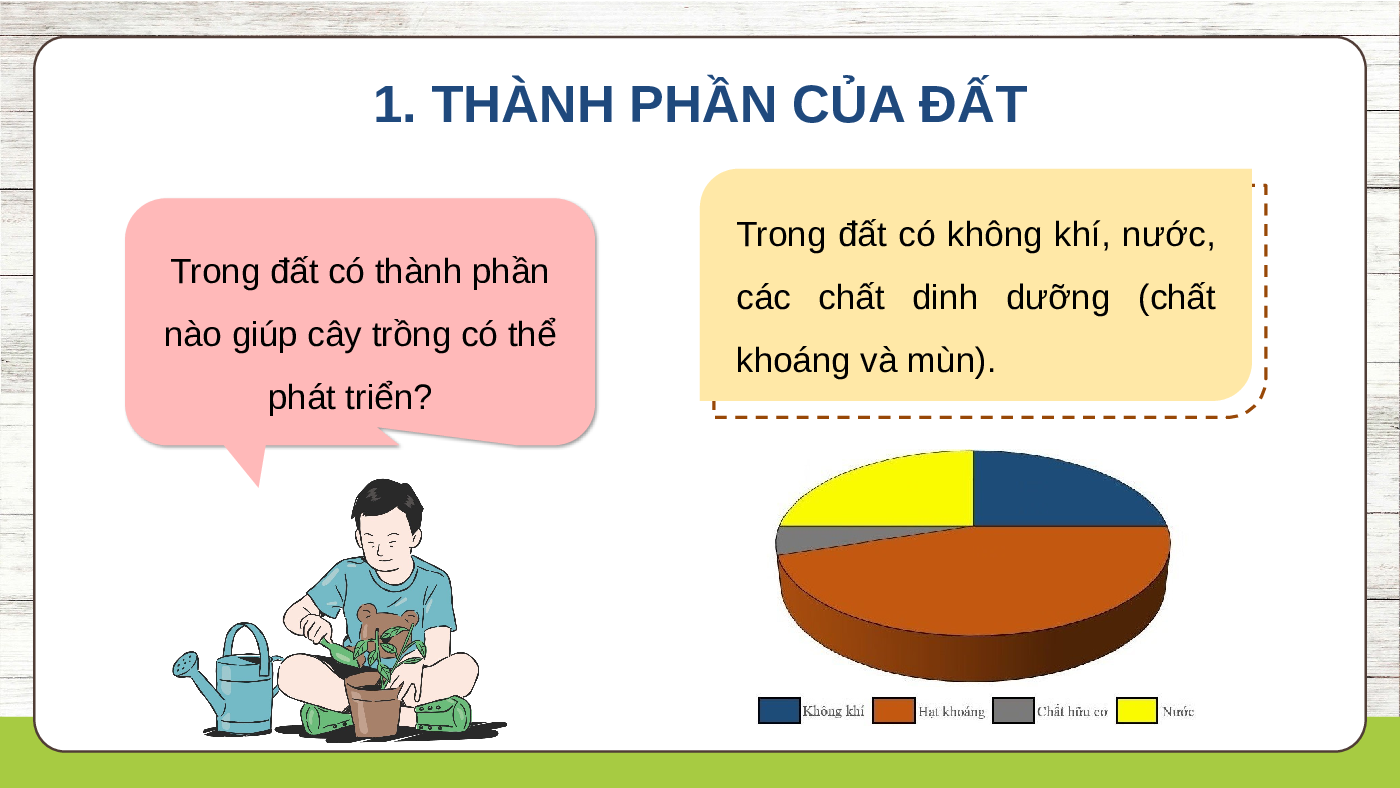 1. THÀNH PHẦN CỦA ĐẤT

Trong đất có thành phần nào giúp cây trồng có thể phát triển?

Trong đất có không khí, nước, các chất dinh dưỡng (chất khoáng và mùn).

Không khí
Hạt khoáng
Chất hữu cơ
Nước